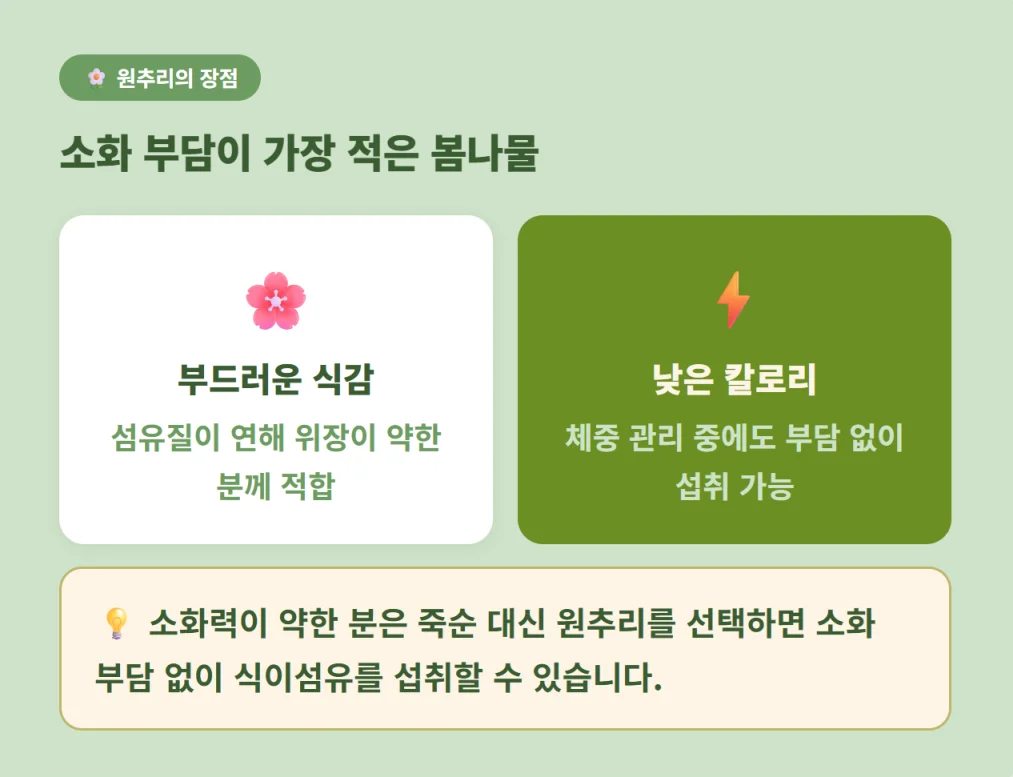 🌸 원추리의 장점

소화 부담이 가장 적은 봄나물

🌸

부드러운 식감

섬유질이 연해 위장이 약한 분께 적합

⚡

낮은 칼로리

체중 관리 중에도 부담 없이 섭취 가능

💡 소화력이 약한 분은 죽순 대신 원추리를 선택하면 소화 부담 없이 식이섬유를 섭취할 수 있습니다.